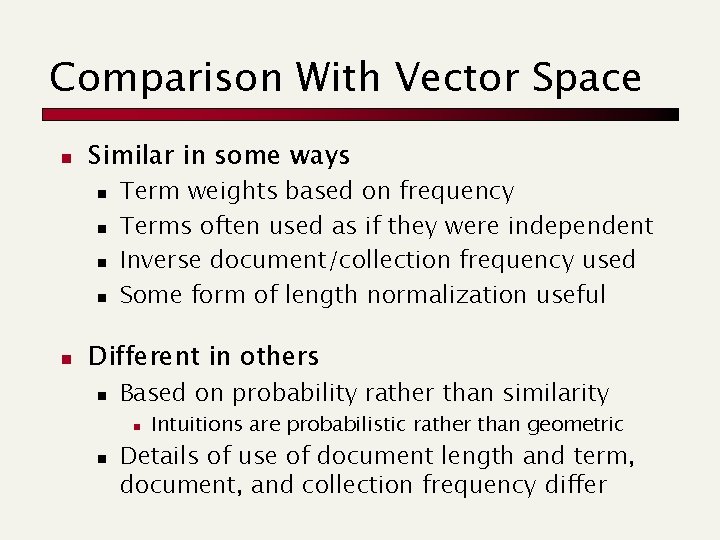 Comparison With Vector Space

- Similar in some ways
  - Term weights based on frequency
  - Terms often used as if they were independent
  - Inverse document/collection frequency used
  - Some form of length normalization useful

- Different in others
  - Based on probability rather than similarity
    - Intuitions are probabilistic rather than geometric
  - Details of use of document length and term, document, and collection frequency differ